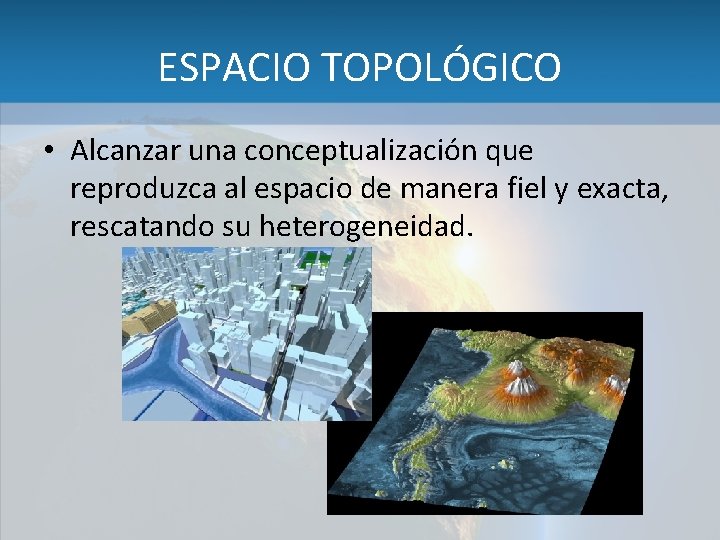 ESPACIO TOPOLÓGICO

• Alcanzar una conceptualización que reproduzca al espacio de manera fiel y exacta, rescatando su heterogeneidad.